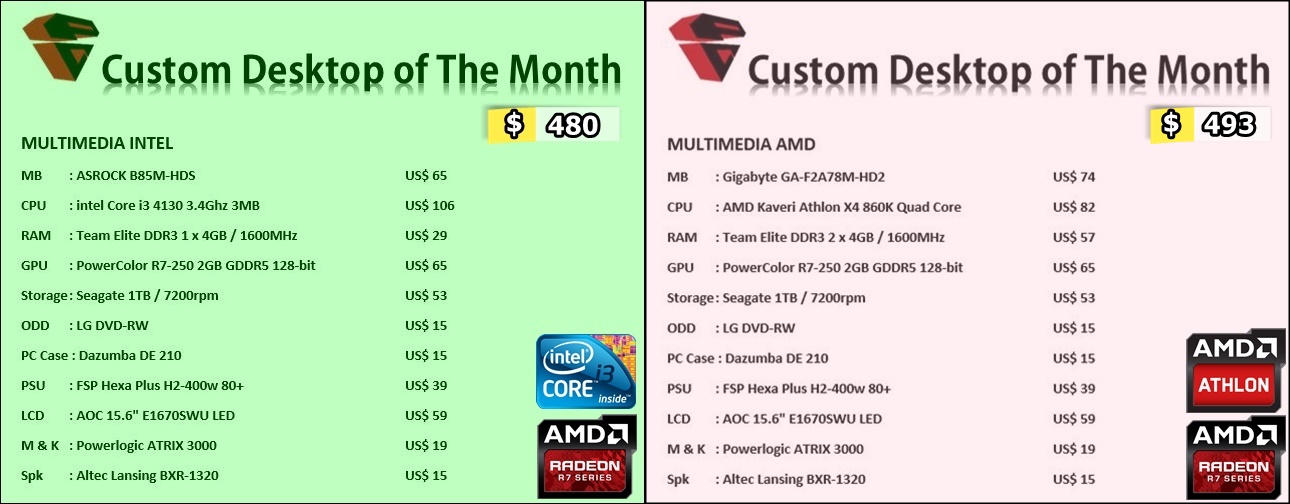 Custom Desktop of The Month

$ 480

MULTIMEDIA INTEL

| | | |
|---|---|---|
| MB | : ASROCK B85M-HDS | US$ 65 |
| CPU | : intel Core i3 4130 3.4Ghz 3MB | US$ 106 |
| RAM | : Team Elite DDR3 1 x 4GB / 1600MHz | US$ 29 |
| GPU | : PowerColor R7-250 2GB GDDR5 128-bit | US$ 65 |
| Storage | : Seagate 1TB / 7200rpm | US$ 53 |
| ODD | : LG DVD-RW | US$ 15 |
| PC Case | : Dazumba DE 210 | US$ 15 |
| PSU | : FSP Hexa Plus H2-400w 80+ | US$ 39 |
| LCD | : AOC 15.6" E1670SWU LED | US$ 59 |
| M & K | : Powerlogic ATRIX 3000 | US$ 19 |
| Spk | : Altec Lansing BXR-1320 | US$ 15 |

intel CORE i3 inside

AMD RADEON R7 SERIES

Custom Desktop of The Month

$ 493

MULTIMEDIA AMD

| | | |
|---|---|---|
| MB | : Gigabyte GA-F2A78M-HD2 | US$ 74 |
| CPU | : AMD Kaveri Athlon X4 860K Quad Core | US$ 82 |
| RAM | : Team Elite DDR3 2 x 4GB / 1600MHz | US$ 57 |
| GPU | : PowerColor R7-250 2GB GDDR5 128-bit | US$ 65 |
| Storage | : Seagate 1TB / 7200rpm | US$ 53 |
| ODD | : LG DVD-RW | US$ 15 |
| PC Case | : Dazumba DE 210 | US$ 15 |
| PSU | : FSP Hexa Plus H2-400w 80+ | US$ 39 |
| LCD | : AOC 15.6" E1670SWU LED | US$ 59 |
| M & K | : Powerlogic ATRIX 3000 | US$ 19 |
| Spk | : Altec Lansing BXR-1320 | US$ 15 |

AMD ATHLON

AMD RADEON R7 SERIES